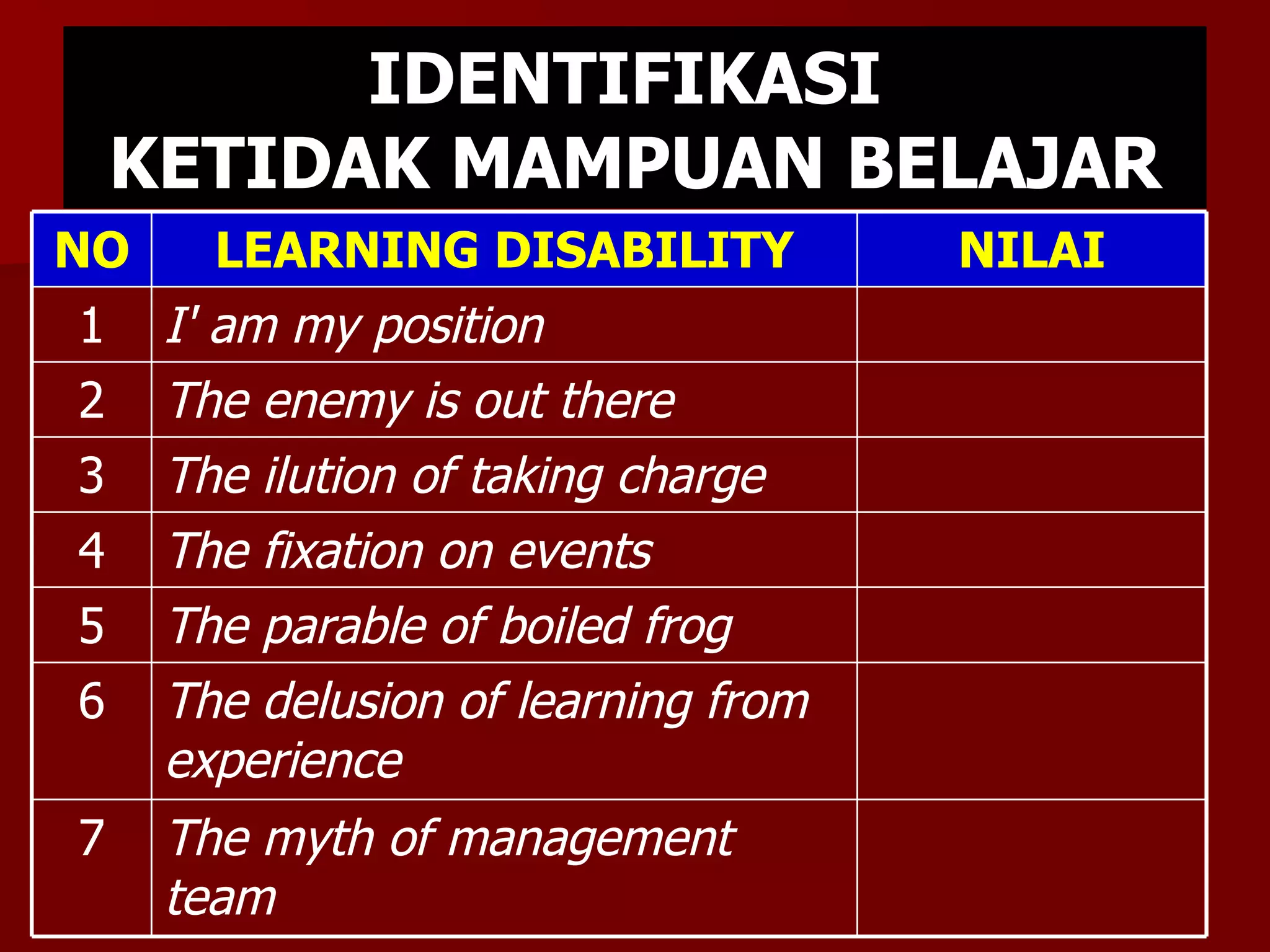 IDENTIFIKASI
KETIDAK MAMPUAN BELAJAR

| NO | LEARNING DISABILITY | NILAI |
|---|---|---|
| 1 | I' am my position | |
| 2 | The enemy is out there | |
| 3 | The ilution of taking charge | |
| 4 | The fixation on events | |
| 5 | The parable of boiled frog | |
| 6 | The delusion of learning from experience | |
| 7 | The myth of management team | |